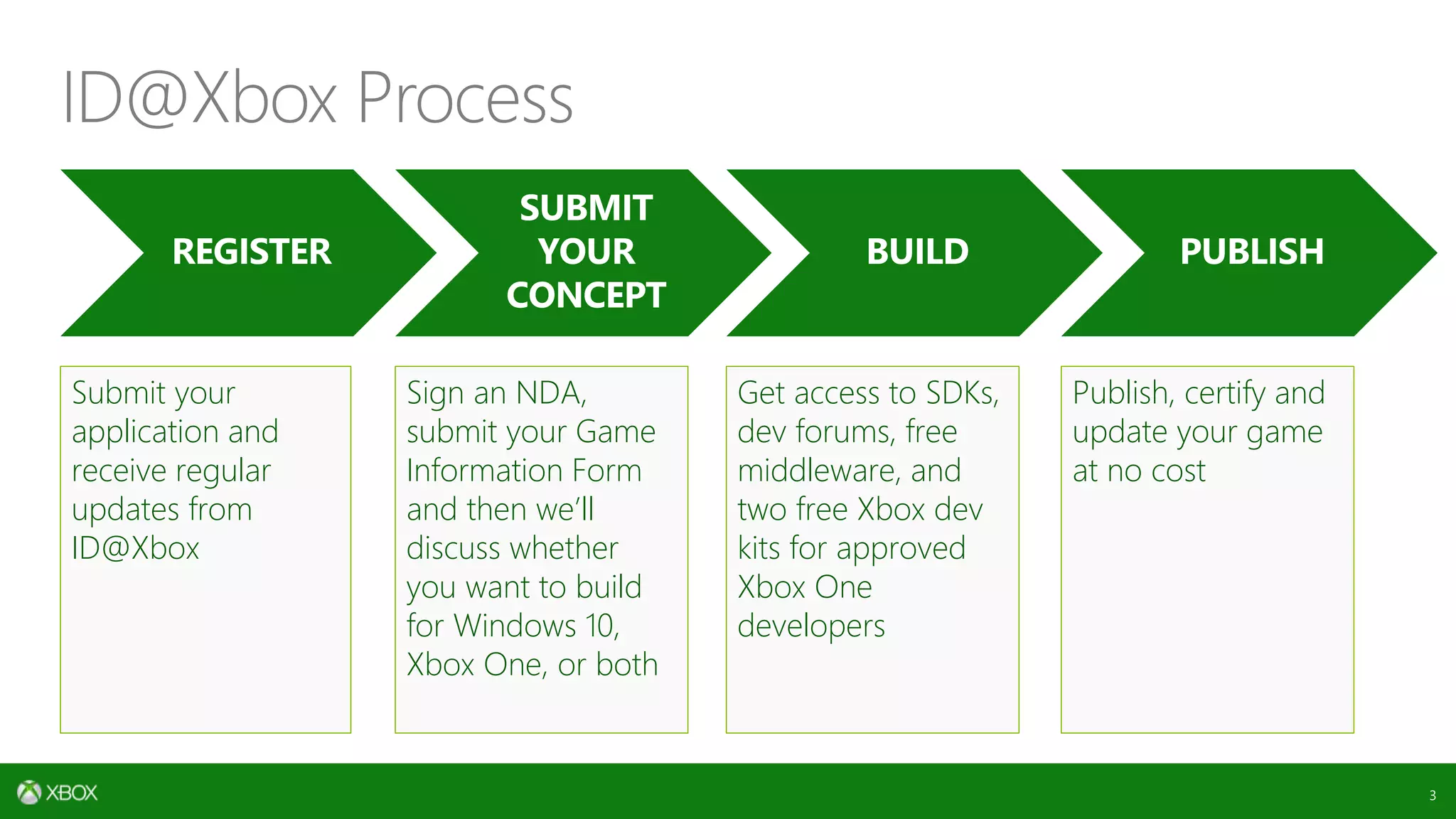 ID@Xbox Process

REGISTER

SUBMIT YOUR CONCEPT

BUILD

PUBLISH

Submit your application and receive regular updates from ID@Xbox

Sign an NDA, submit your Game Information Form and then we'll discuss whether you want to build for Windows 10, Xbox One, or both

Get access to SDKs, dev forums, free middleware, and two free Xbox dev kits for approved Xbox One developers

Publish, certify and update your game at no cost

XBOX

3